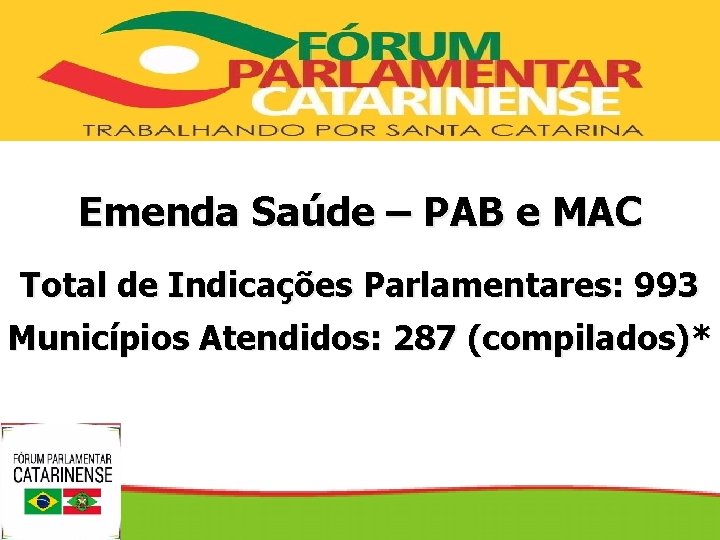 FÓRUM PARLAMENTAR CATARINENSE
TRABALHANDO POR SANTA CATARINA

Emenda Saúde – PAB e MAC

Total de Indicações Parlamentares: 993
Municípios Atendidos: 287 (compilados)*

FÓRUM PARLAMENTAR CATARINENSE